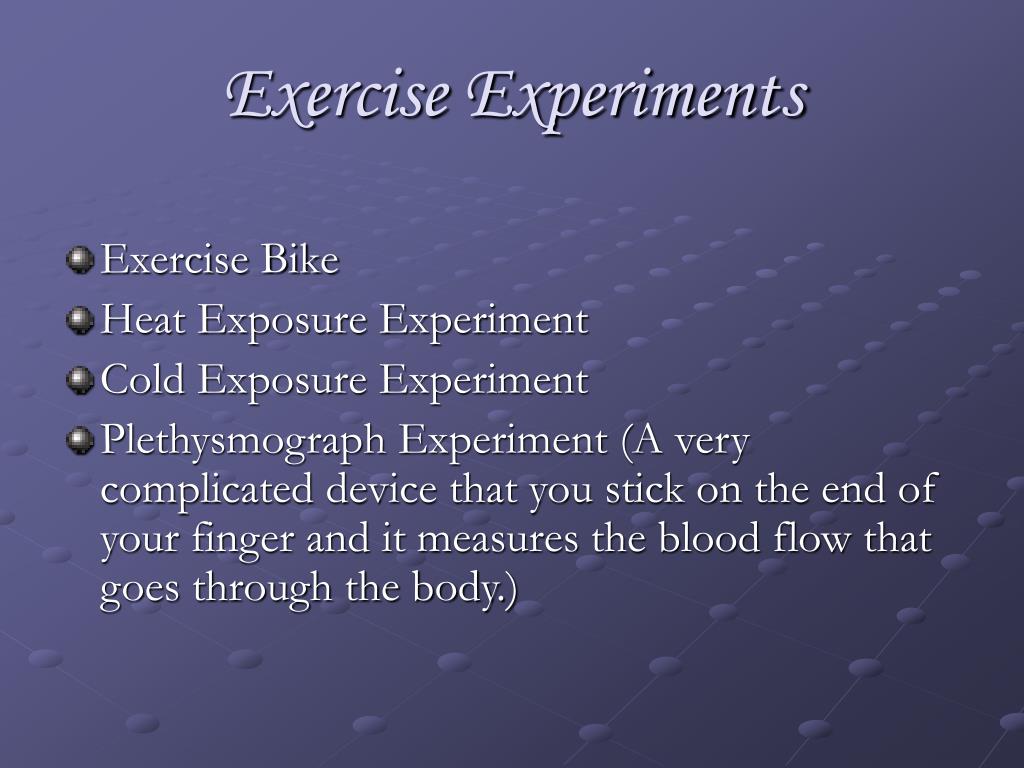 Exercise Experiments

Exercise Bike
Heat Exposure Experiment
Cold Exposure Experiment
Plethysmograph Experiment (A very complicated device that you stick on the end of your finger and it measures the blood flow that goes through the body.)